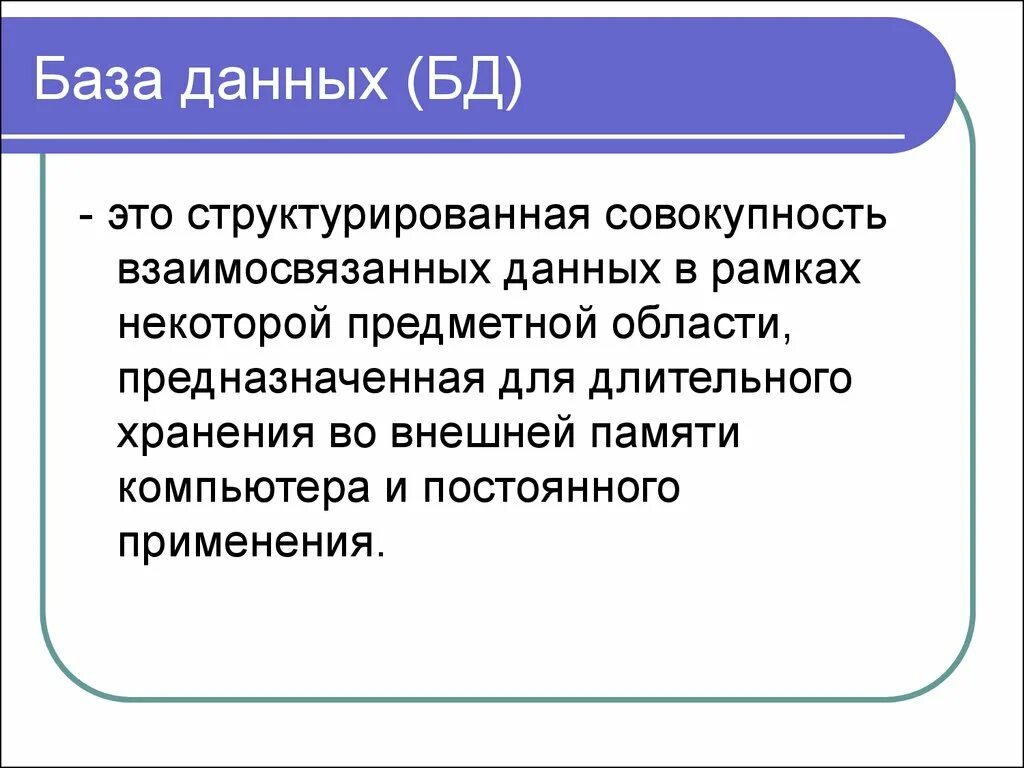 База данных (БД)

- это структурированная совокупность взаимосвязанных данных в рамках некоторой предметной области, предназначенная для длительного хранения во внешней памяти компьютера и постоянного применения.